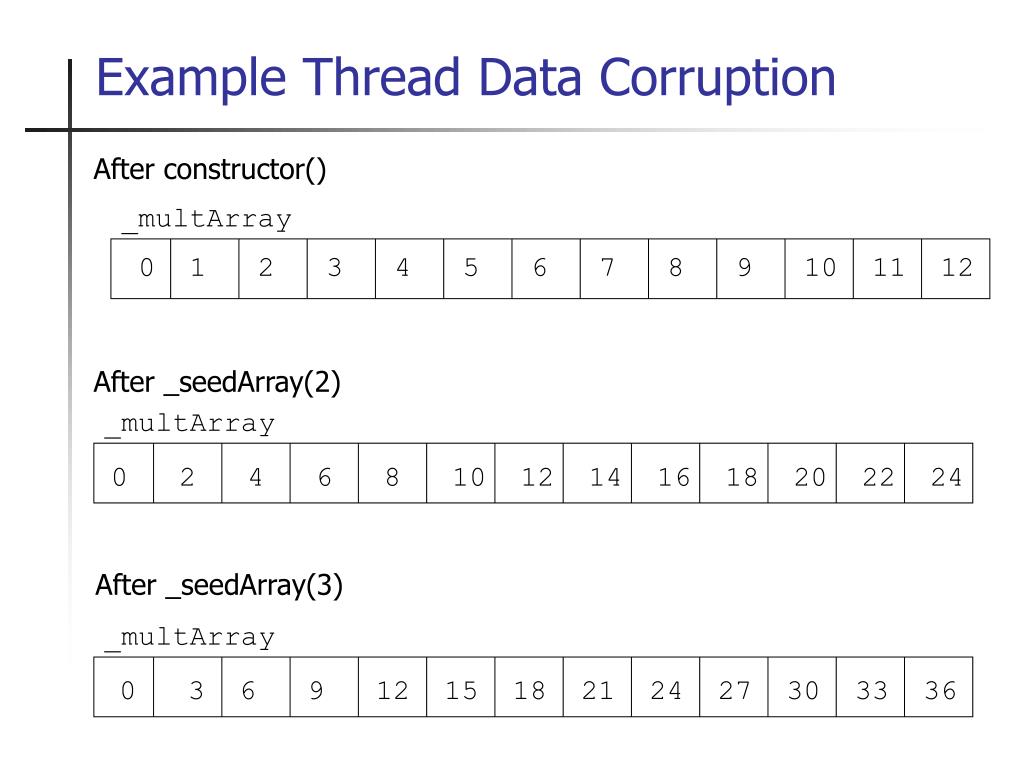 Example Thread Data Corruption

After constructor()

_multArray

| 0 | 1 | 2 | 3 | 4 | 5 | 6 | 7 | 8 | 9 | 10 | 11 | 12 |
|---|---|---|---|---|---|---|---|---|---|---|---|---|

After _seedArray(2)

_multArray

| 0 | 2 | 4 | 6 | 8 | 10 | 12 | 14 | 16 | 18 | 20 | 22 | 24 |
|---|---|---|---|---|---|---|---|---|---|---|---|---|

After _seedArray(3)

_multArray

| 0 | 3 | 6 | 9 | 12 | 15 | 18 | 21 | 24 | 27 | 30 | 33 | 36 |
|---|---|---|---|---|---|---|---|---|---|---|---|---|